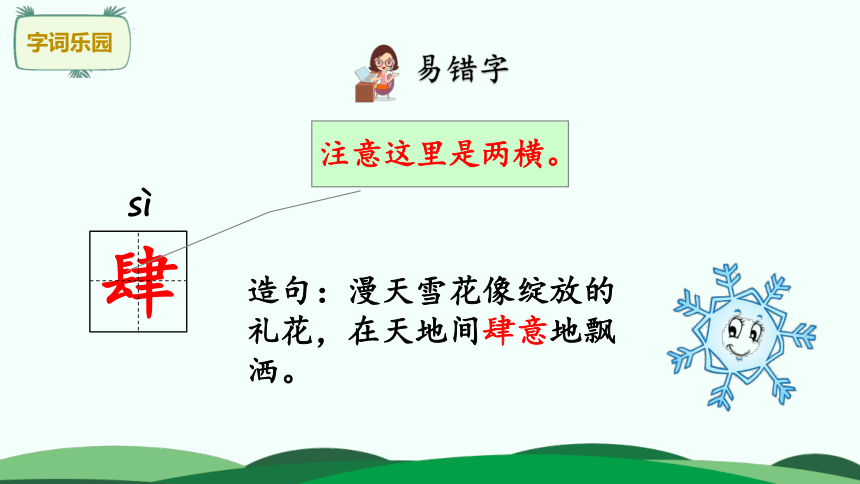 字词乐园

易错字

注意这里是两横。

sì
肆

造句：漫天雪花像绽放的礼花，在天地间肆意地飘洒。